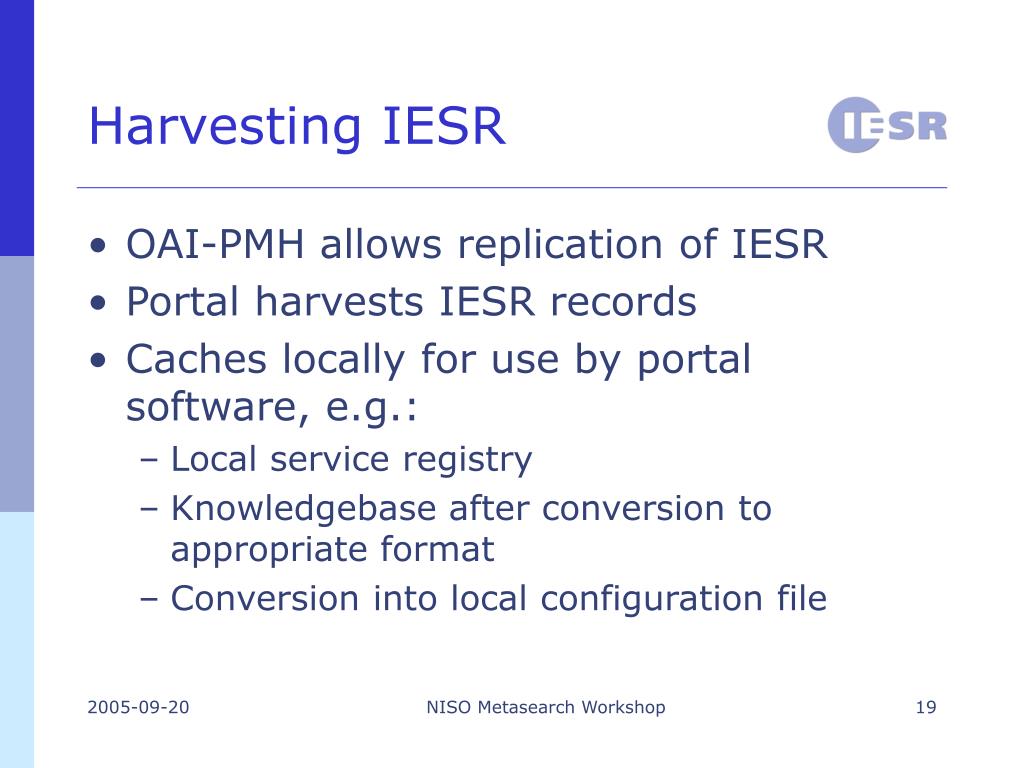 Harvesting IESR

IESR

• OAI-PMH allows replication of IESR
• Portal harvests IESR records
• Caches locally for use by portal software, e.g.:
– Local service registry
– Knowledgebase after conversion to appropriate format
– Conversion into local configuration file

2005-09-20

NISO Metasearch Workshop

19